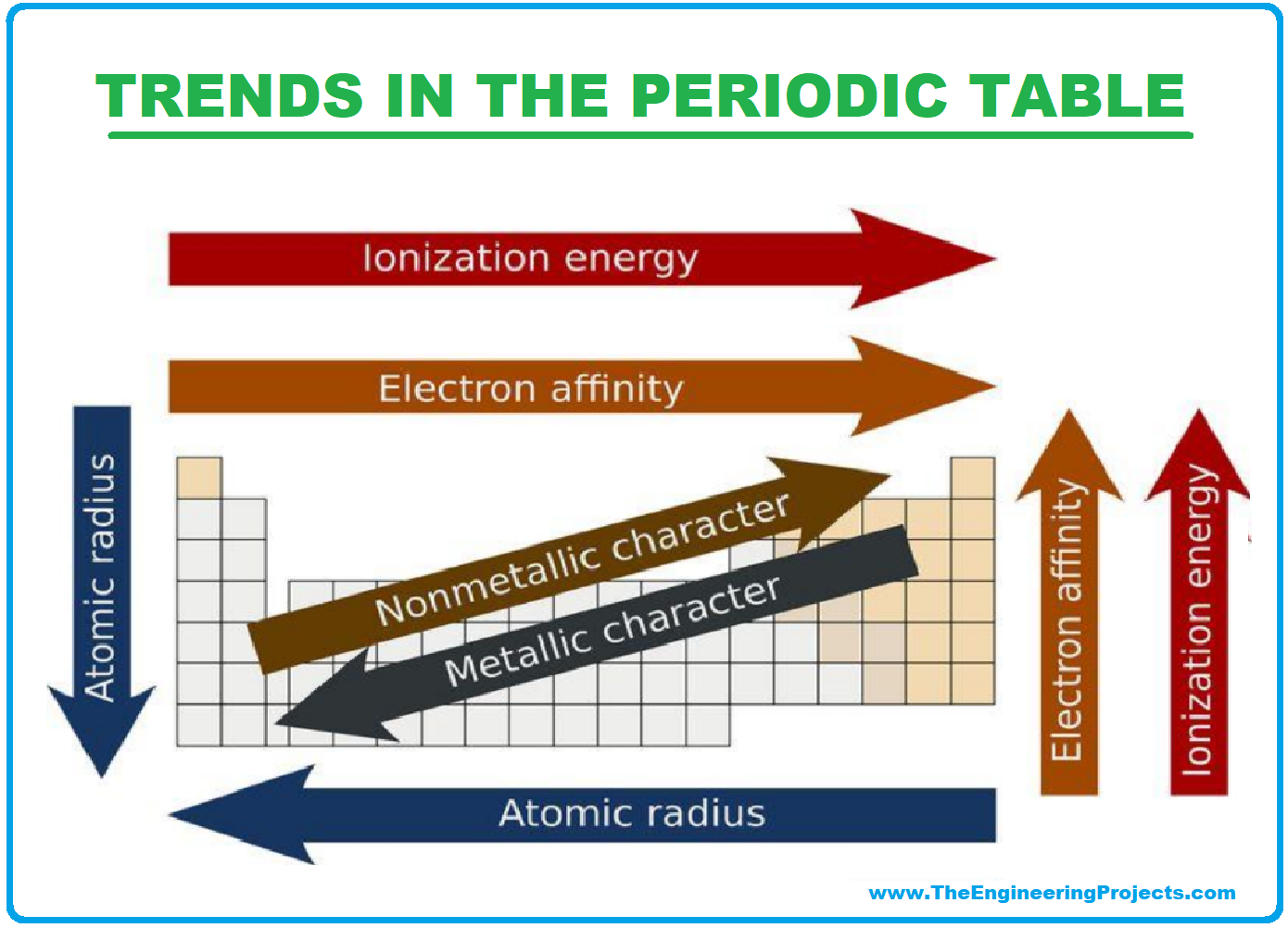 TRENDS IN THE PERIODIC TABLE

Ionization energy

Electron affinity

Atomic radius

Nonmetallic character

Metallic character

Electron affinity

Ionization energy

Atomic radius

www.TheEngineeringProjects.com